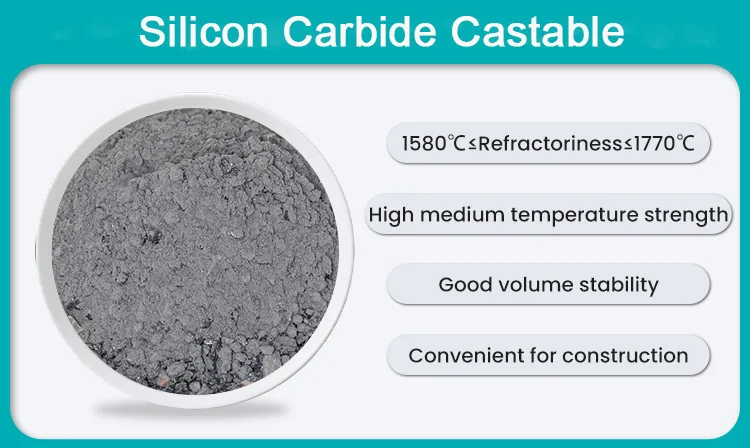 Silicon Carbide Castable

1580℃≤Refractoriness≤1770℃

High medium temperature strength

Good volume stability

Convenient for construction